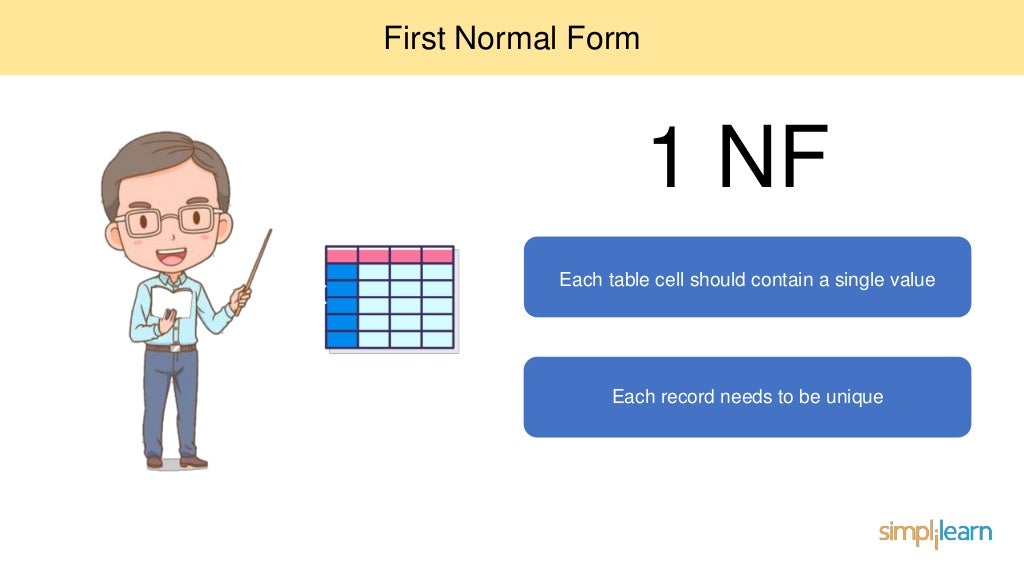 First Normal Form

1 NF

Each table cell should contain a single value

Each record needs to be unique

simplilearn